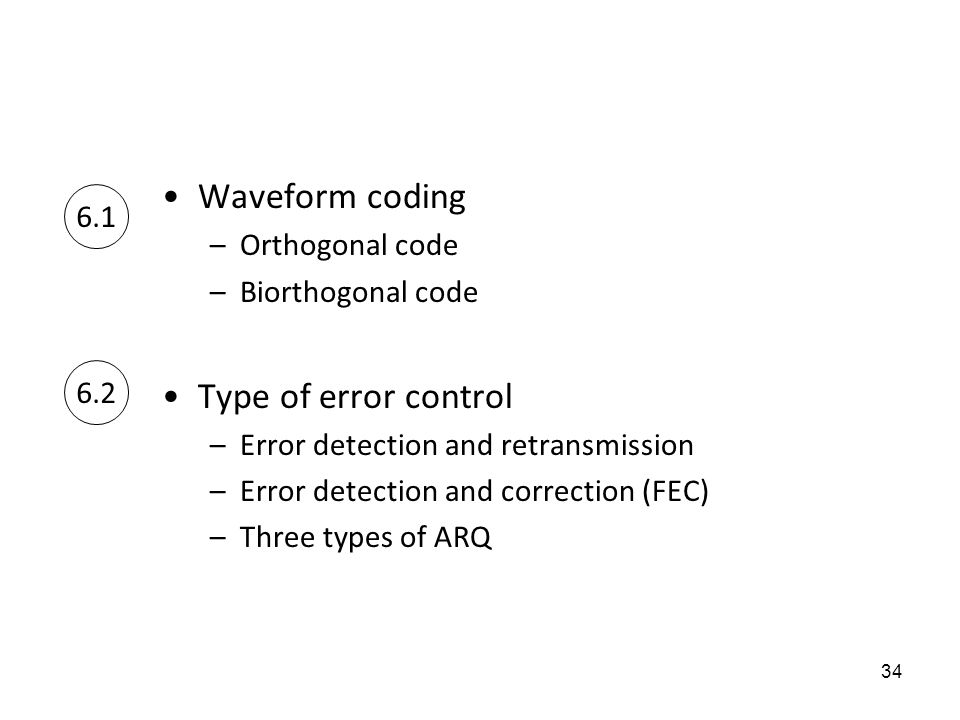 6.1

• Waveform coding
– Orthogonal code
– Biorthogonal code

6.2

• Type of error control
– Error detection and retransmission
– Error detection and correction (FEC)
– Three types of ARQ

34